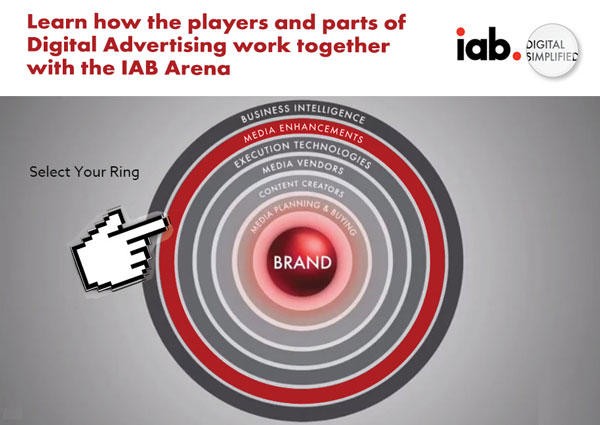 Learn how the players and parts of Digital Advertising work together with the IAB Arena

iab. DIGITAL SIMPLIFIED

Select Your Ring

BUSINESS INTELLIGENCE
MEDIA ENHANCEMENTS
EXECUTION TECHNOLOGIES
MEDIA VENDORS
CONTENT CREATORS
MEDIA PLANNING & BUYING
BRAND